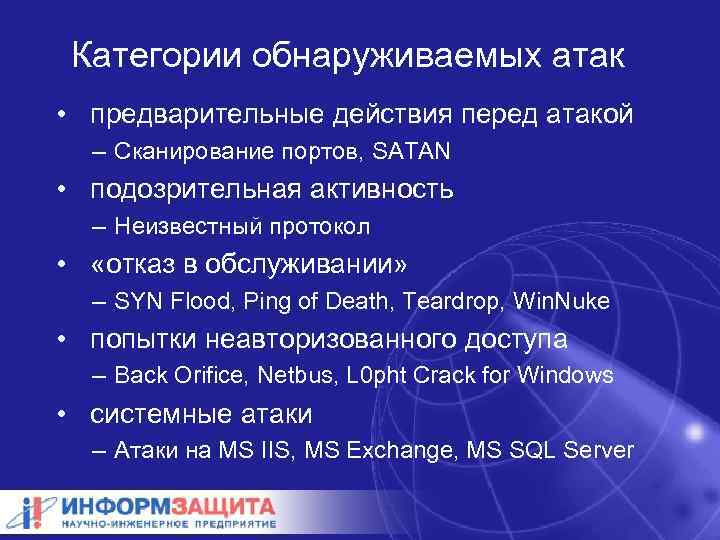 Категории обнаруживаемых атак

• предварительные действия перед атакой
– Сканирование портов, SATAN
• подозрительная активность
– Неизвестный протокол
• «отказ в обслуживании»
– SYN Flood, Ping of Death, Teardrop, WinNuke
• попытки неавторизованного доступа
– Back Orifice, Netbus, L0pht Crack for Windows
• системные атаки
– Атаки на MS IIS, MS Exchange, MS SQL Server

ИНФОРМЗАЩИТА
НАУЧНО-ИНЖЕНЕРНОЕ ПРЕДПРИЯТИЕ